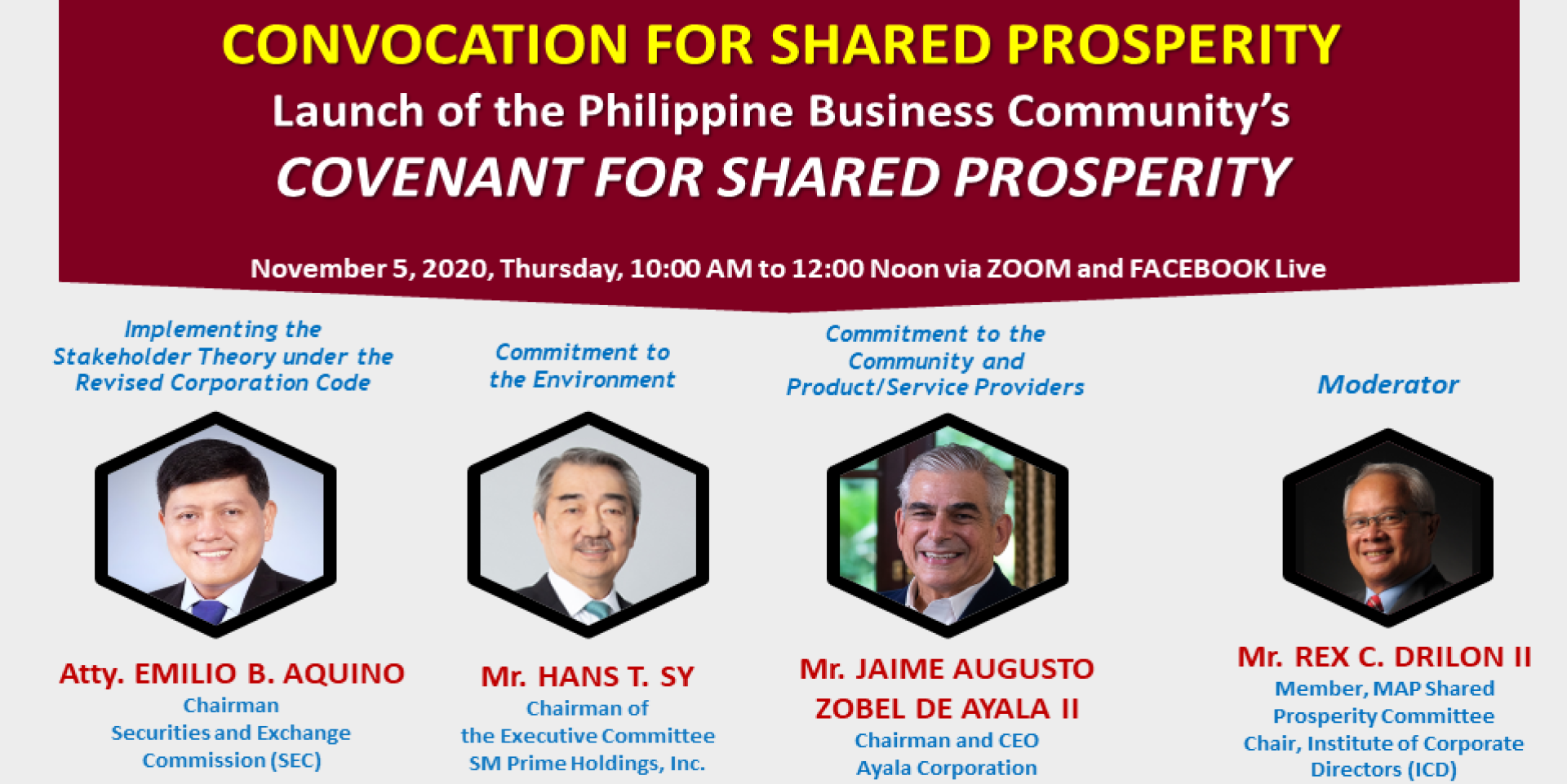 CONVOCATION FOR SHARED PROSPERITY

Launch of the Philippine Business Community's

COVENANT FOR SHARED PROSPERITY

November 5, 2020, Thursday, 10:00 AM to 12:00 Noon via ZOOM and FACEBOOK Live

Implementing the Stakeholder Theory under the Revised Corporation Code

Atty. EMILIO B. AQUINO
Chairman
Securities and Exchange Commission (SEC)

Commitment to the Environment

Mr. HANS T. SY
Chairman of the Executive Committee
SM Prime Holdings, Inc.

Commitment to the Community and Product/Service Providers

Mr. JAIME AUGUSTO ZOBEL DE AYALA II
Chairman and CEO
Ayala Corporation

Moderator

Mr. REX C. DRILON II
Member, MAP Shared Prosperity Committee
Chair, Institute of Corporate Directors (ICD)